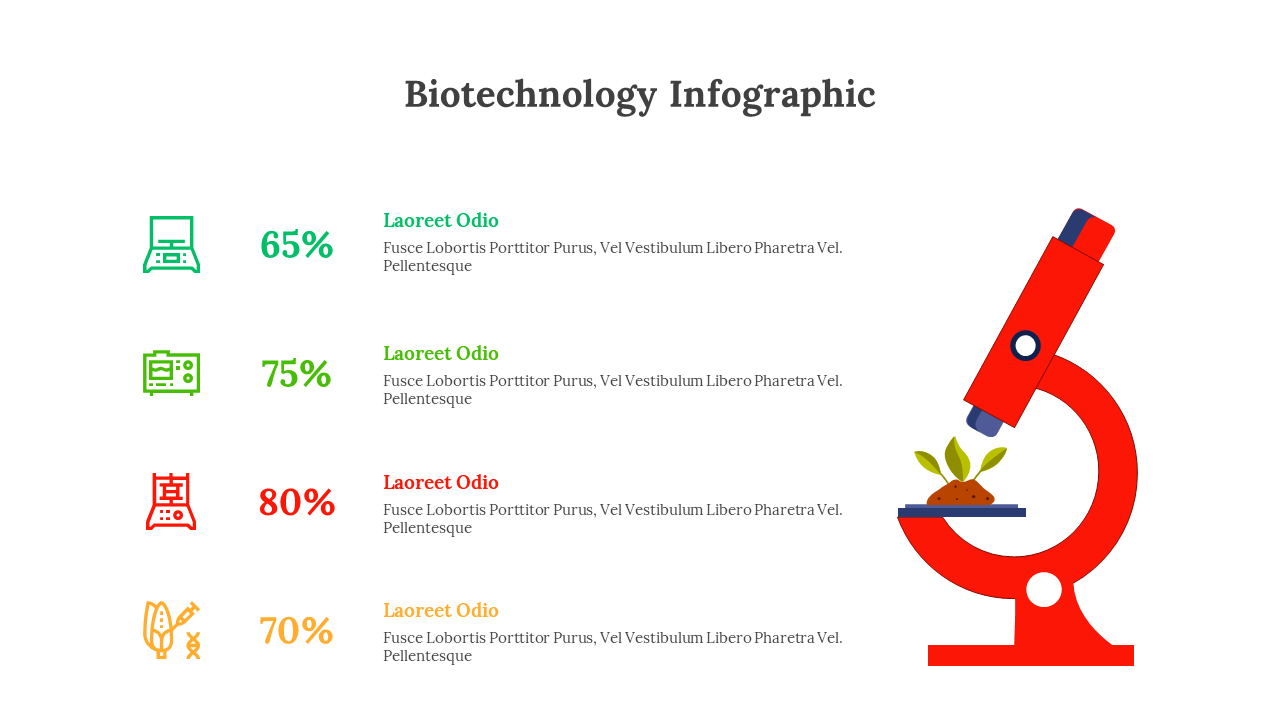 Biotechnology Infographic

65%

Laoreet Odio

Fusce Lobortis Porttitor Purus, Vel Vestibulum Libero Pharetra Vel. Pellentesque

75%

Laoreet Odio

Fusce Lobortis Porttitor Purus, Vel Vestibulum Libero Pharetra Vel. Pellentesque

80%

Laoreet Odio

Fusce Lobortis Porttitor Purus, Vel Vestibulum Libero Pharetra Vel. Pellentesque

70%

Laoreet Odio

Fusce Lobortis Porttitor Purus, Vel Vestibulum Libero Pharetra Vel. Pellentesque